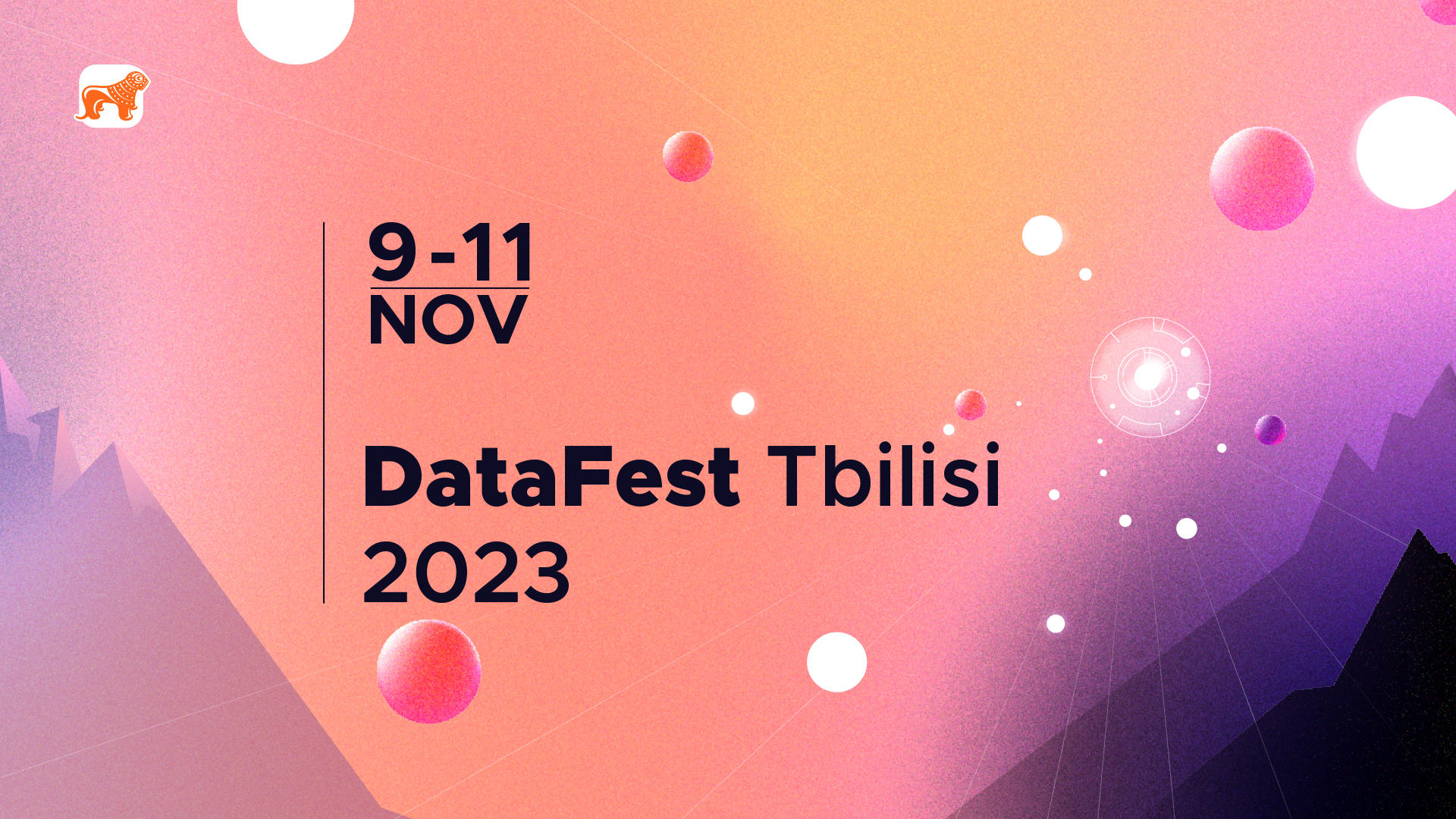 9-11
NOV

DataFest Tbilisi
2023